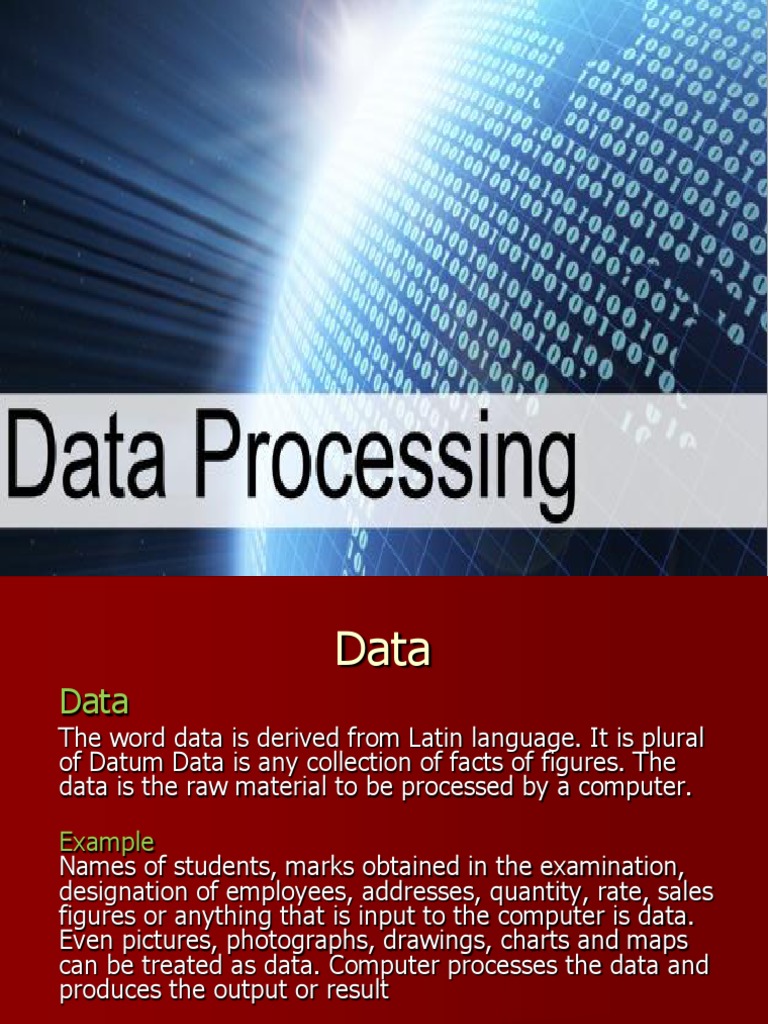 Data Processing

Data

Data

The word data is derived from Latin language. It is plural of Datum Data is any collection of facts of figures. The data is the raw material to be processed by a computer.

Example
Names of students, marks obtained in the examination, designation of employees, addresses, quantity, rate, sales figures or anything that is input to the computer is data. Even pictures, photographs, drawings, charts and maps can be treated as data. Computer processes the data and produces the output or result